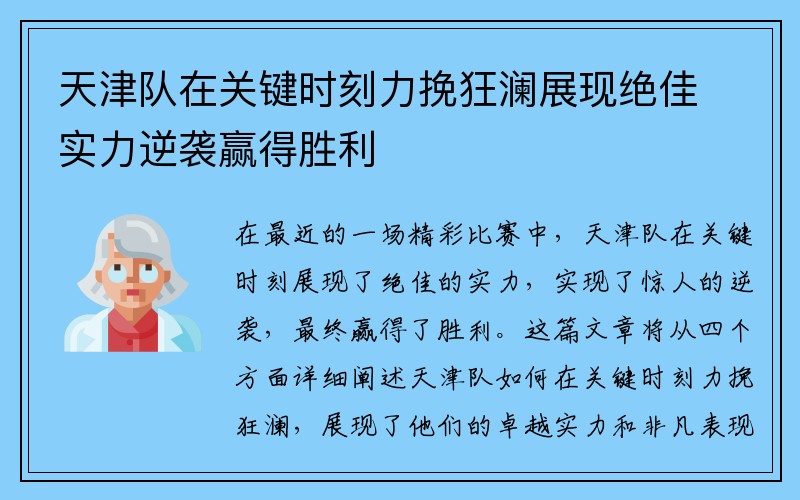 天津队在关键时刻力挽狂澜展现绝佳实力逆袭赢得胜利

在最近的一场精彩比赛中，天津队在关键时刻展现了绝佳的实力，实现了惊人的逆袭，最终赢得了胜利。这篇文章将从四个方面详细阐述天津队如何在关键时刻力挽狂澜，展现了他们的卓越实力和非凡表现